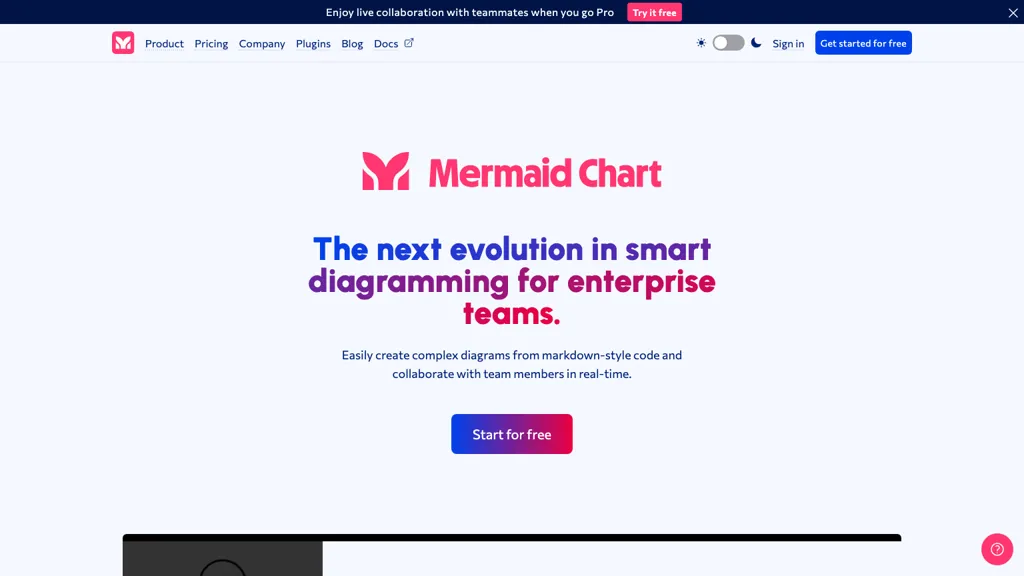 Enjoy live collaboration with teammates when you go Pro Try it free

Product Pricing Company Plugins Blog Docs

Sign in Get started for free

Mermaid Chart

The next evolution in smart diagramming for enterprise teams.

Easily create complex diagrams from markdown-style code and collaborate with team members in real-time.

Start for free